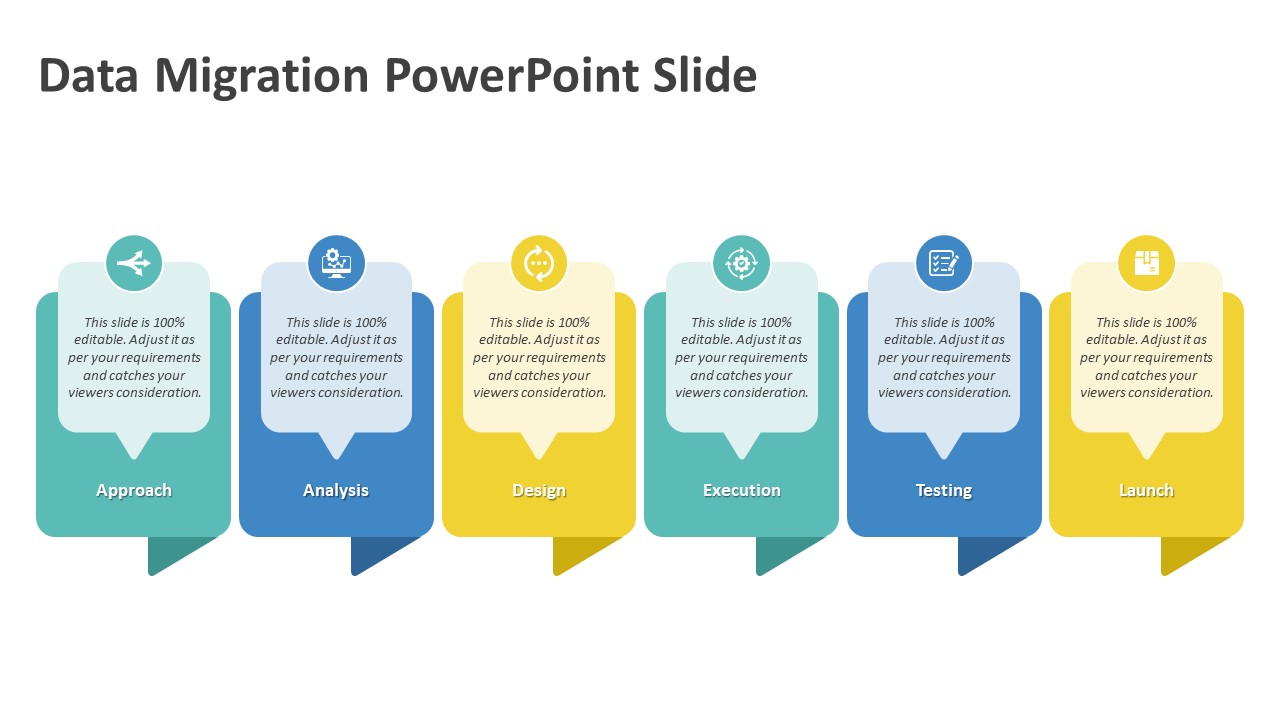 Data Migration PowerPoint Slide

This slide is 100% editable. Adjust it as per your requirements and catches your viewers consideration.

Approach

This slide is 100% editable. Adjust it as per your requirements and catches your viewers consideration.

Analysis

This slide is 100% editable. Adjust it as per your requirements and catches your viewers consideration.

Design

This slide is 100% editable. Adjust it as per your requirements and catches your viewers consideration.

Execution

This slide is 100% editable. Adjust it as per your requirements and catches your viewers consideration.

Testing

This slide is 100% editable. Adjust it as per your requirements and catches your viewers consideration.

Launch